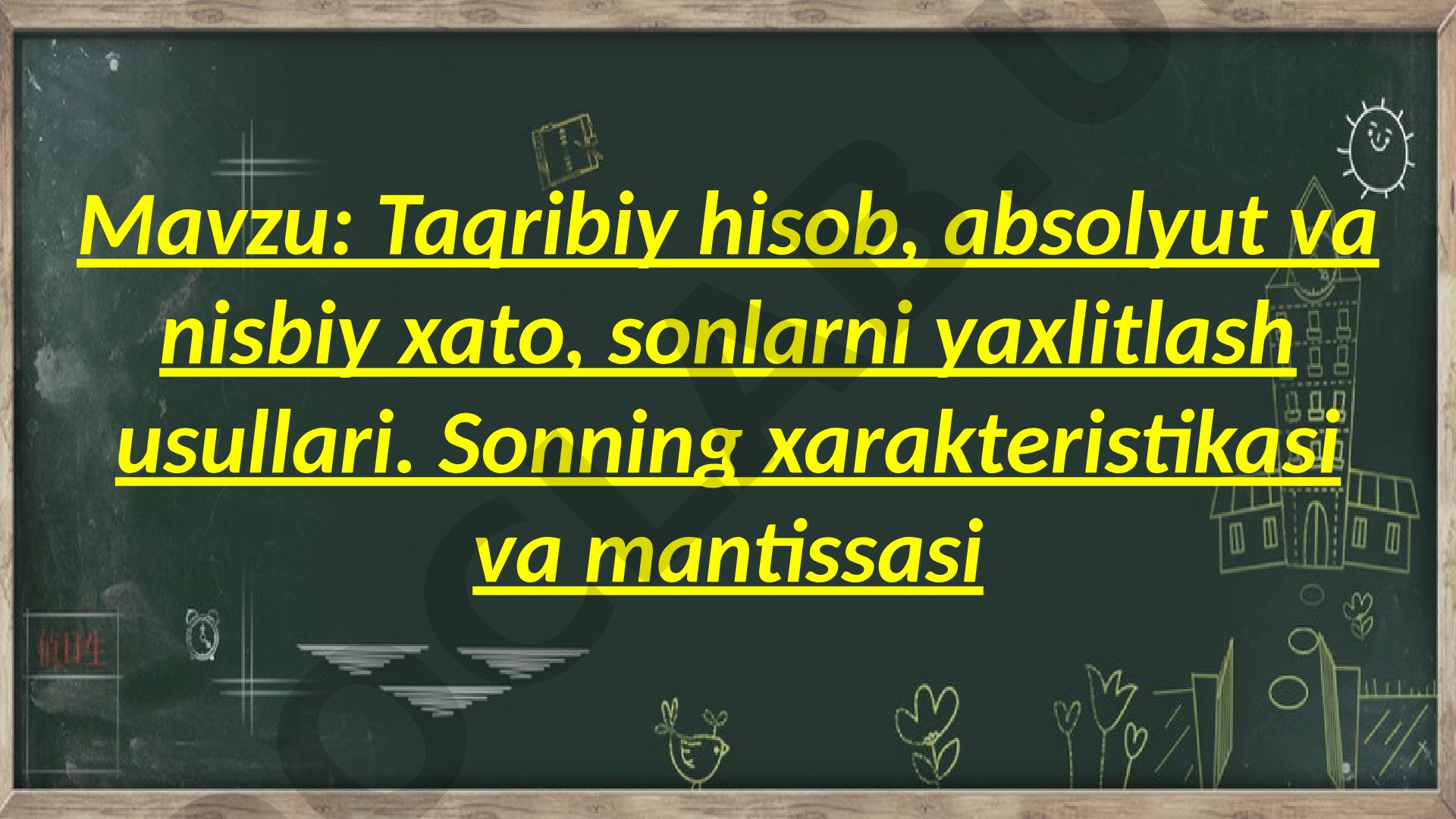 Mavzu: Taqribiy hisob, absolyut va nisbiy xato, sonlarni yaxlitlash usullari. Sonning xarakteristikasi va mantissasi

值日生